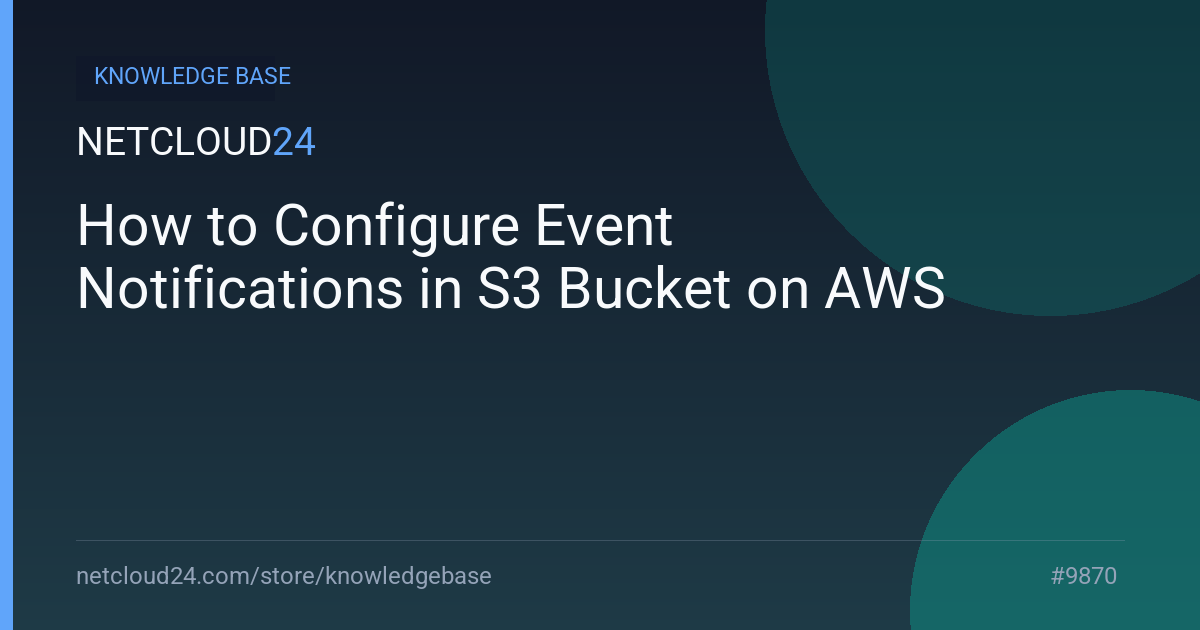 KNOWLEDGE BASE

NETCLOUD24

How to Configure Event Notifications in S3 Bucket on AWS

netcloud24.com/store/knowledgebase

#9870